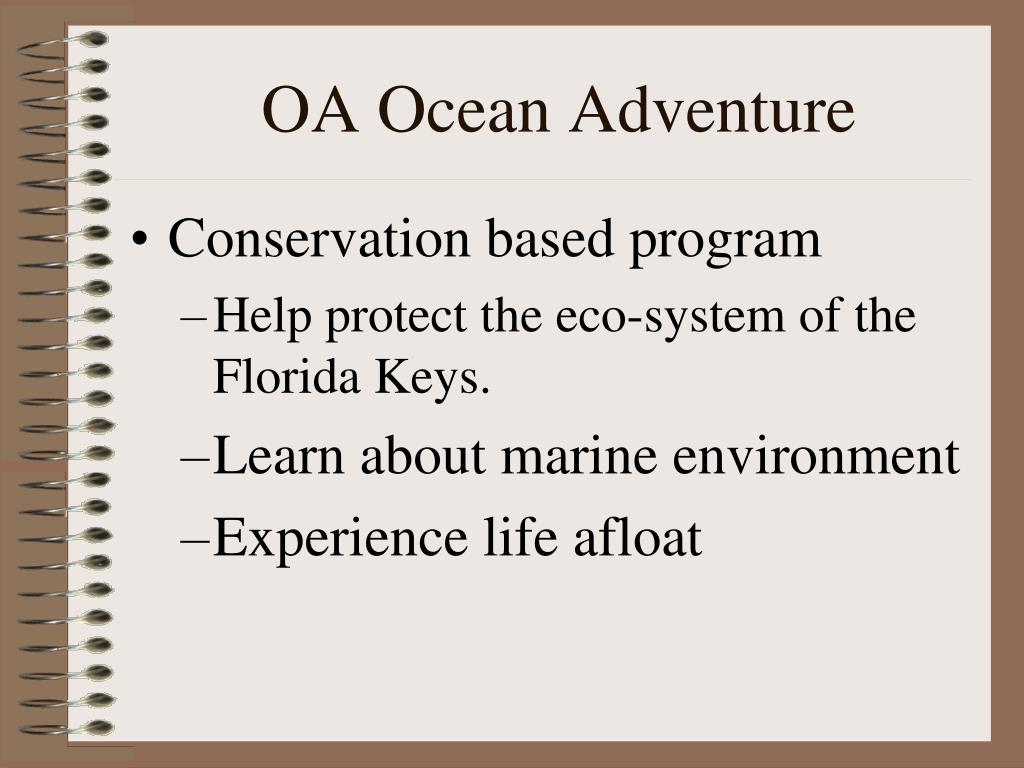 OA Ocean Adventure

• Conservation based program
  – Help protect the eco-system of the Florida Keys.
  – Learn about marine environment
  – Experience life afloat